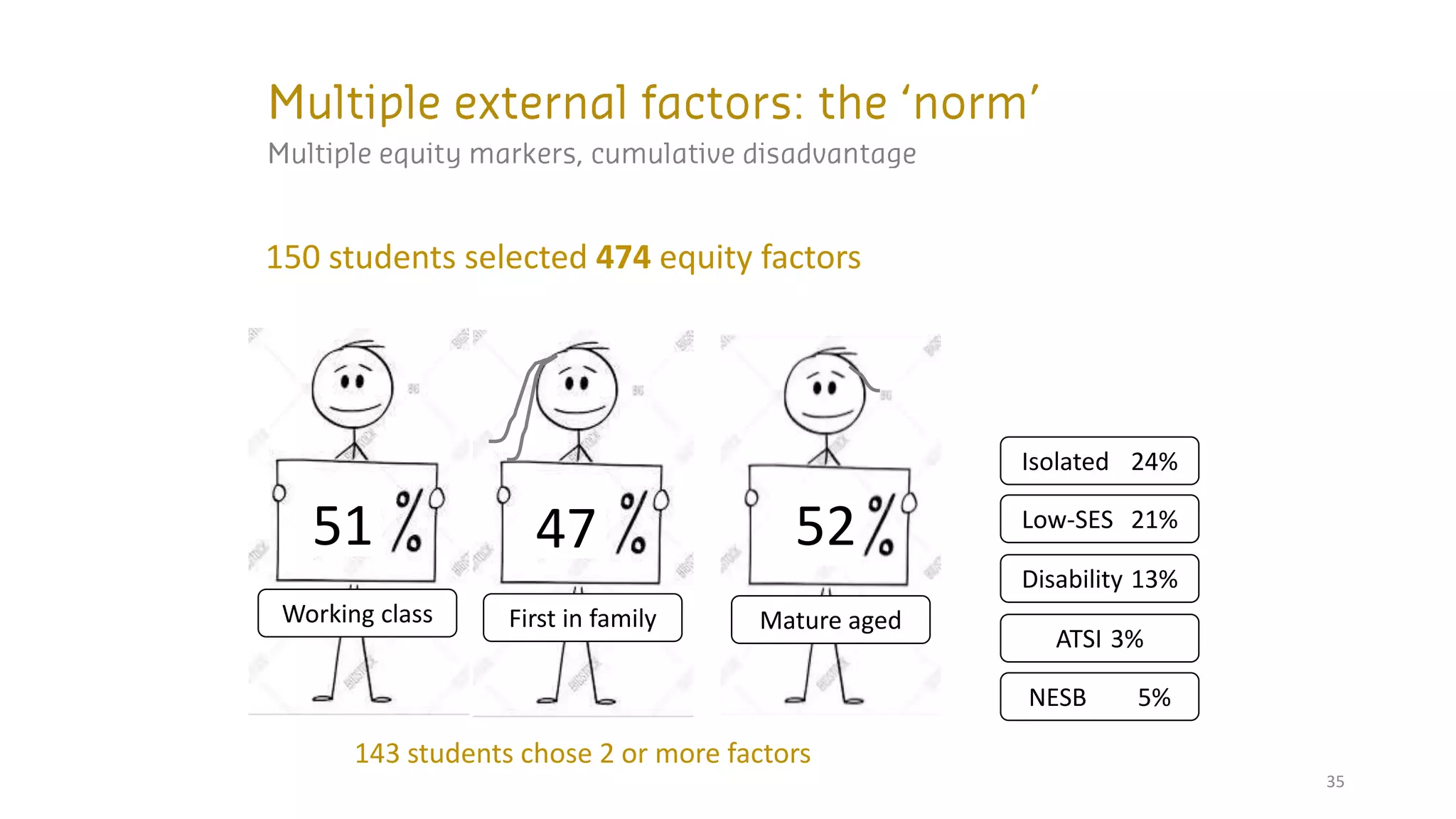 Multiple external factors: the ‘norm’

Multiple equity markers, cumulative disadvantage

150 students selected **474** equity factors

51 %

Working class

47 %

First in family

52 %

Mature aged

Isolated 24%

Low-SES 21%

Disability 13%

ATSI 3%

NESB 5%

143 students chose 2 or more factors

35